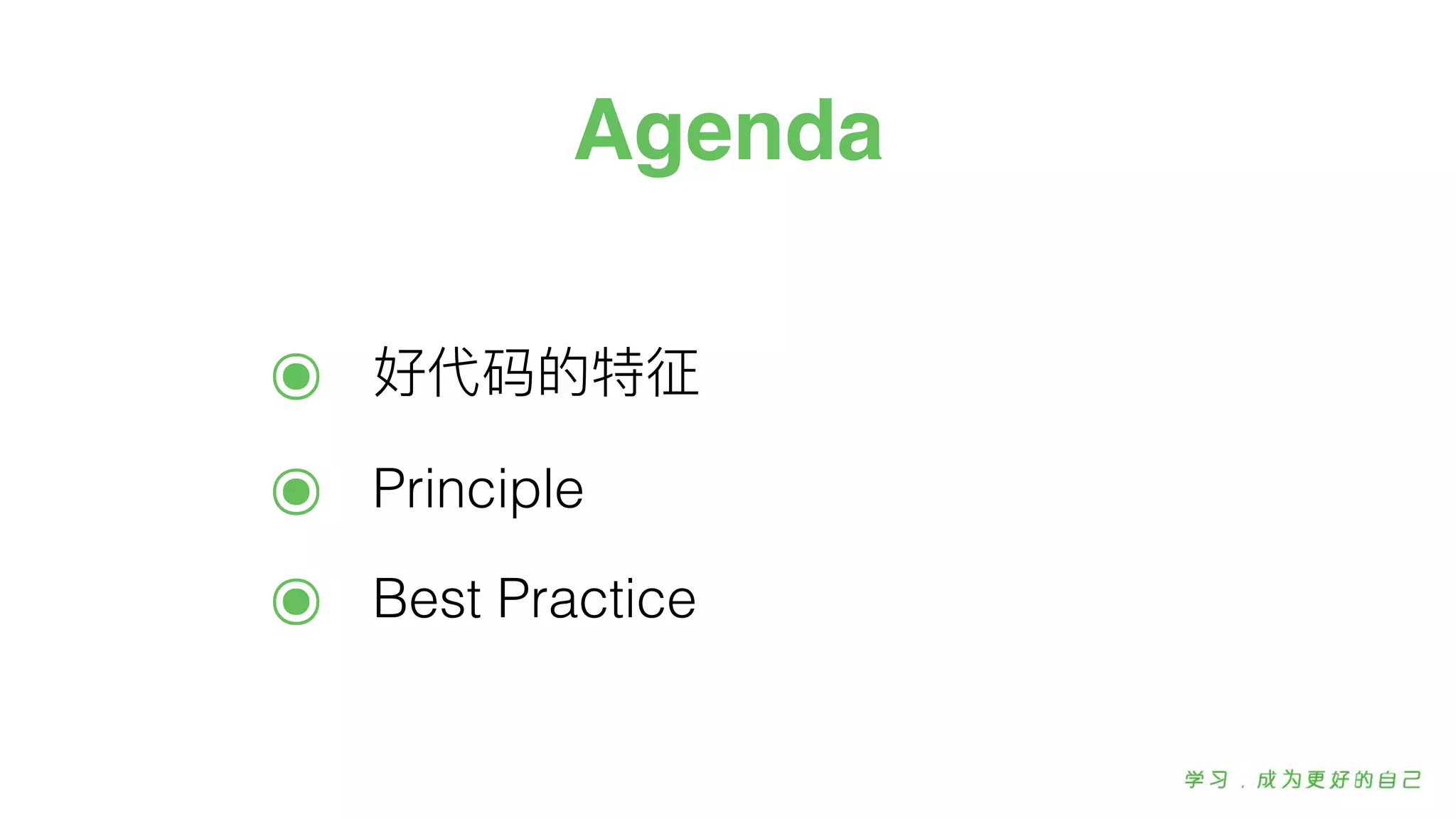 Agenda

好代码的特征

Principle

Best Practice

学习，成为更好的自己